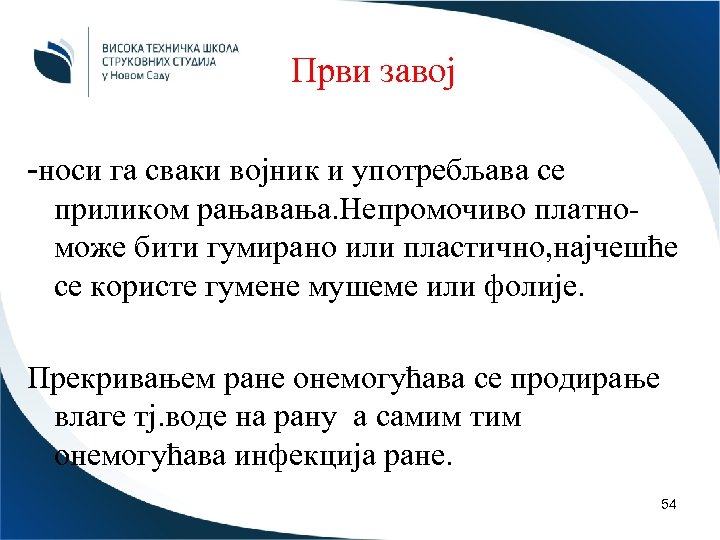 ВИСОКА ТЕХНИЧКА ШКОЛА
СТРУКОВНИХ СТУДИЈА
у Новом Саду

Први завој

-носи га сваки војник и употребљава се приликом рањавања.Непромочиво платно-може бити гумирано или пластично,најчешће се користе гумене мушеме или фолије.

Прекривањем ране онемогућава се продирање влаге тј.воде на рану а самим тим онемогућава инфекција ране.

54